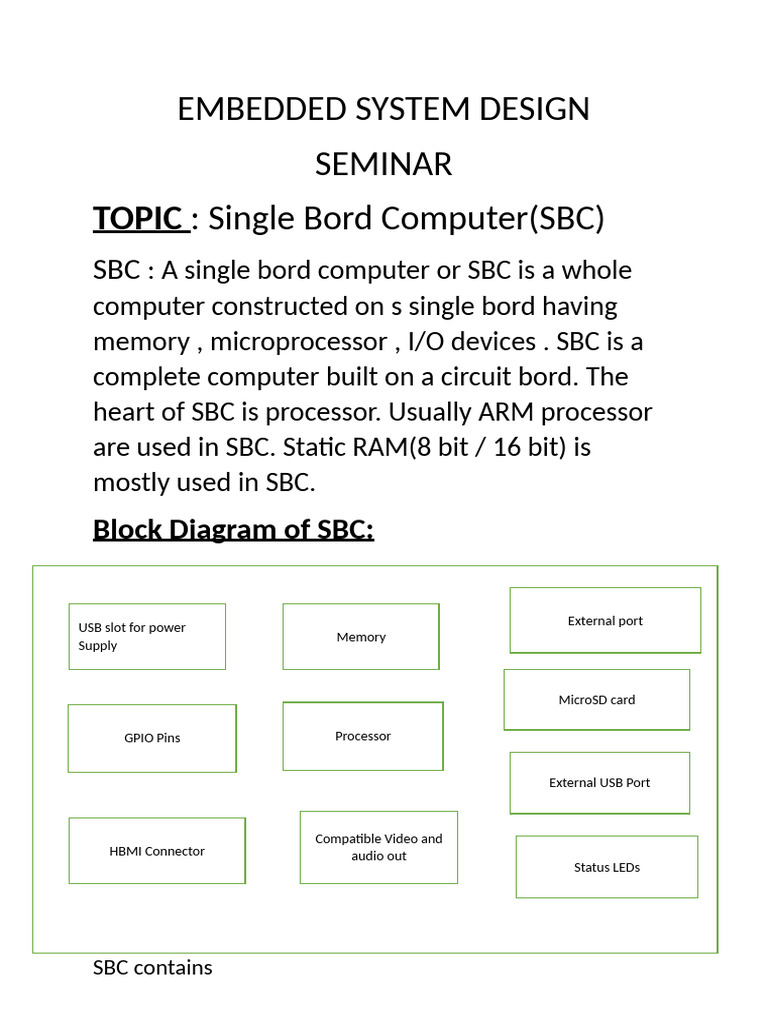 EMBEDDED SYSTEM DESIGN

SEMINAR

TOPIC : Single Bord Computer(SBC)

SBC : A single bord computer or SBC is a whole computer constructed on s single bord having memory , microprocessor , I/O devices . SBC is a complete computer built on a circuit bord. The heart of SBC is processor. Usually ARM processor are used in SBC. Static RAM(8 bit / 16 bit) is mostly used in SBC.

Block Diagram of SBC:

USB slot for power Supply

Memory

External port

MicroSD card

GPIO Pins

Processor

External USB Port

HBMI Connector

Compatible Video and audio out

Status LEDs

SBC contains